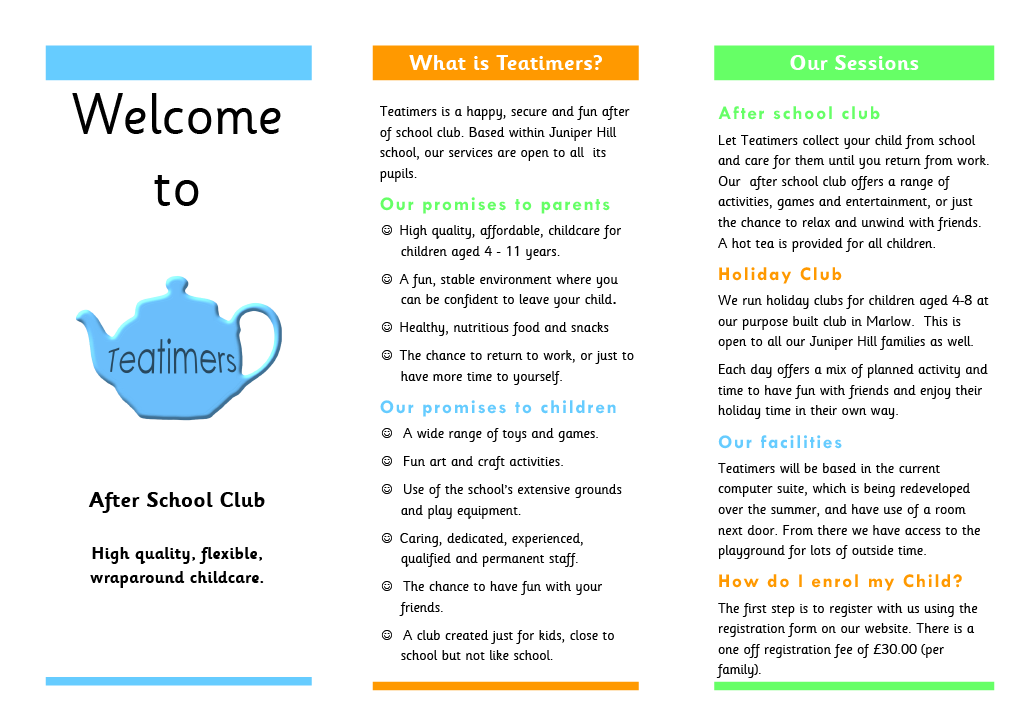 Welcome to

Teatimers

After School Club

High quality, flexible, wraparound childcare.

What is Teatimers?

Teatimers is a happy, secure and fun after of school club. Based within Juniper Hill school, our services are open to all its pupils.

Our promises to parents

☺ High quality, affordable, childcare for children aged 4 - 11 years.

☺ A fun, stable environment where you can be confident to leave your child.

☺ Healthy, nutritious food and snacks

☺ The chance to return to work, or just to have more time to yourself.

Our promises to children

☺ A wide range of toys and games.

☺ Fun art and craft activities.

☺ Use of the school's extensive grounds and play equipment.

☺ Caring, dedicated, experienced, qualified and permanent staff.

☺ The chance to have fun with your friends.

☺ A club created just for kids, close to school but not like school.

Our Sessions

After school club

Let Teatimers collect your child from school and care for them until you return from work. Our after school club offers a range of activities, games and entertainment, or just the chance to relax and unwind with friends. A hot tea is provided for all children.

Holiday Club

We run holiday clubs for children aged 4-8 at our purpose built club in Marlow. This is open to all our Juniper Hill families as well.

Each day offers a mix of planned activity and time to have fun with friends and enjoy their holiday time in their own way.

Our facilities

Teatimers will be based in the current computer suite, which is being redeveloped over the summer, and have use of a room next door. From there we have access to the playground for lots of outside time.

How do I enrol my Child?

The first step is to register with us using the registration form on our website. There is a one off registration fee of £30.00 (per family).